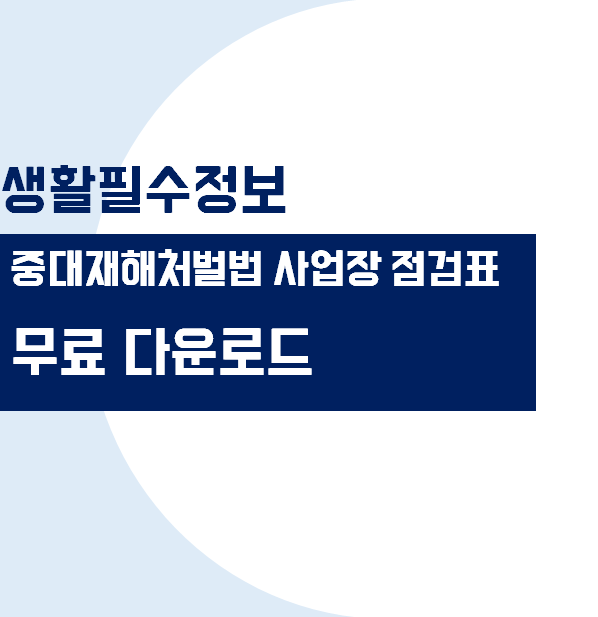 생활필수정보

중대재해처벌법 사업장 점검표

무료 다운로드